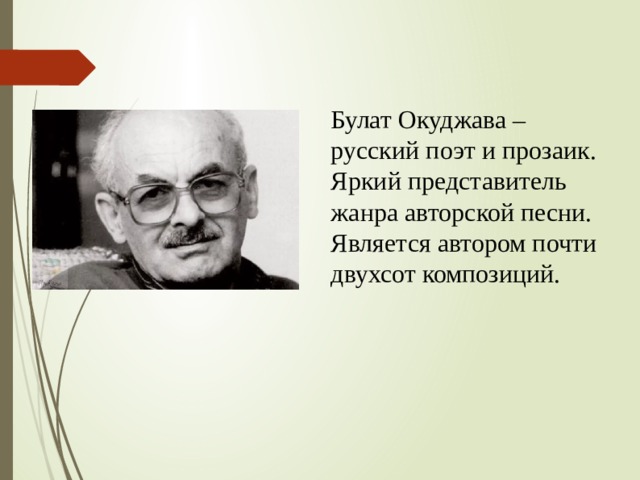 Булат Окуджава – русский поэт и прозаик. Яркий представитель жанра авторской песни. Является автором почти двухсот композиций.